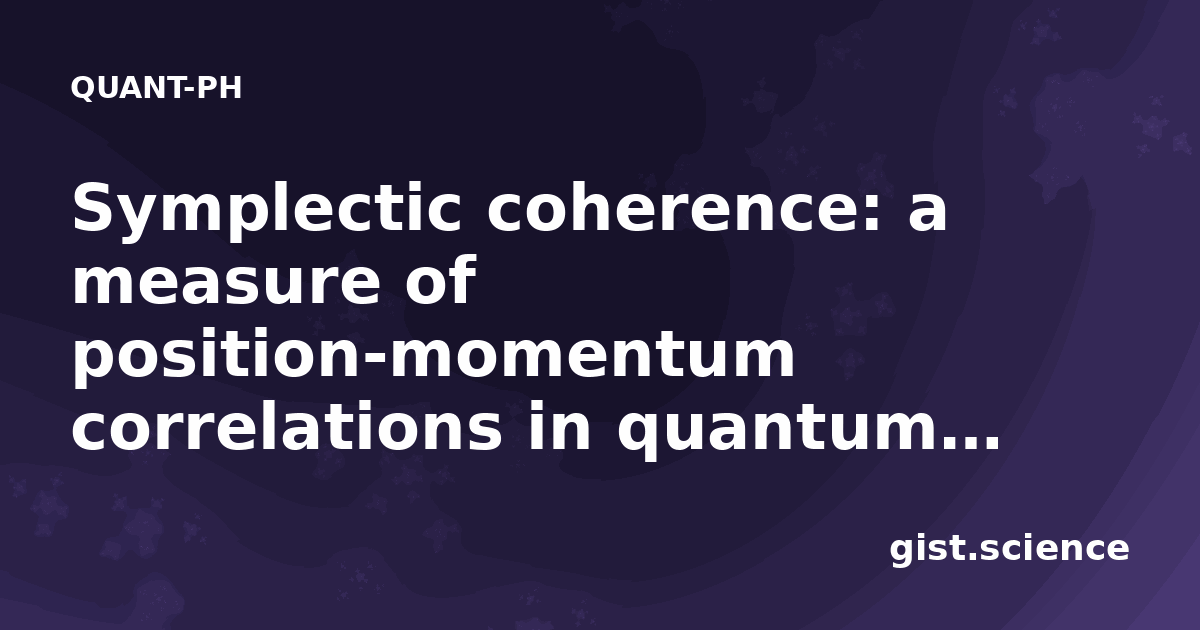 QUANT-PH

Symplectic coherence: a measure of position-momentum correlations in quantum…

gist.science